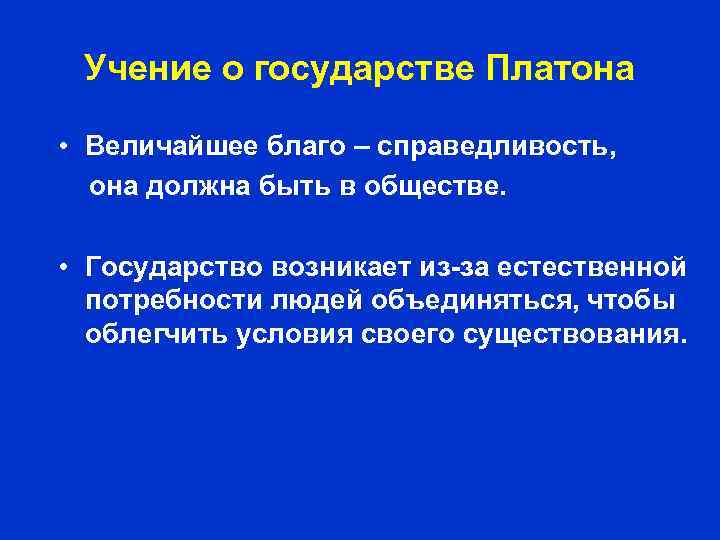 Учение о государстве Платона

• Величайшее благо – справедливость, она должна быть в обществе.

• Государство возникает из-за естественной потребности людей объединяться, чтобы облегчить условия своего существования.